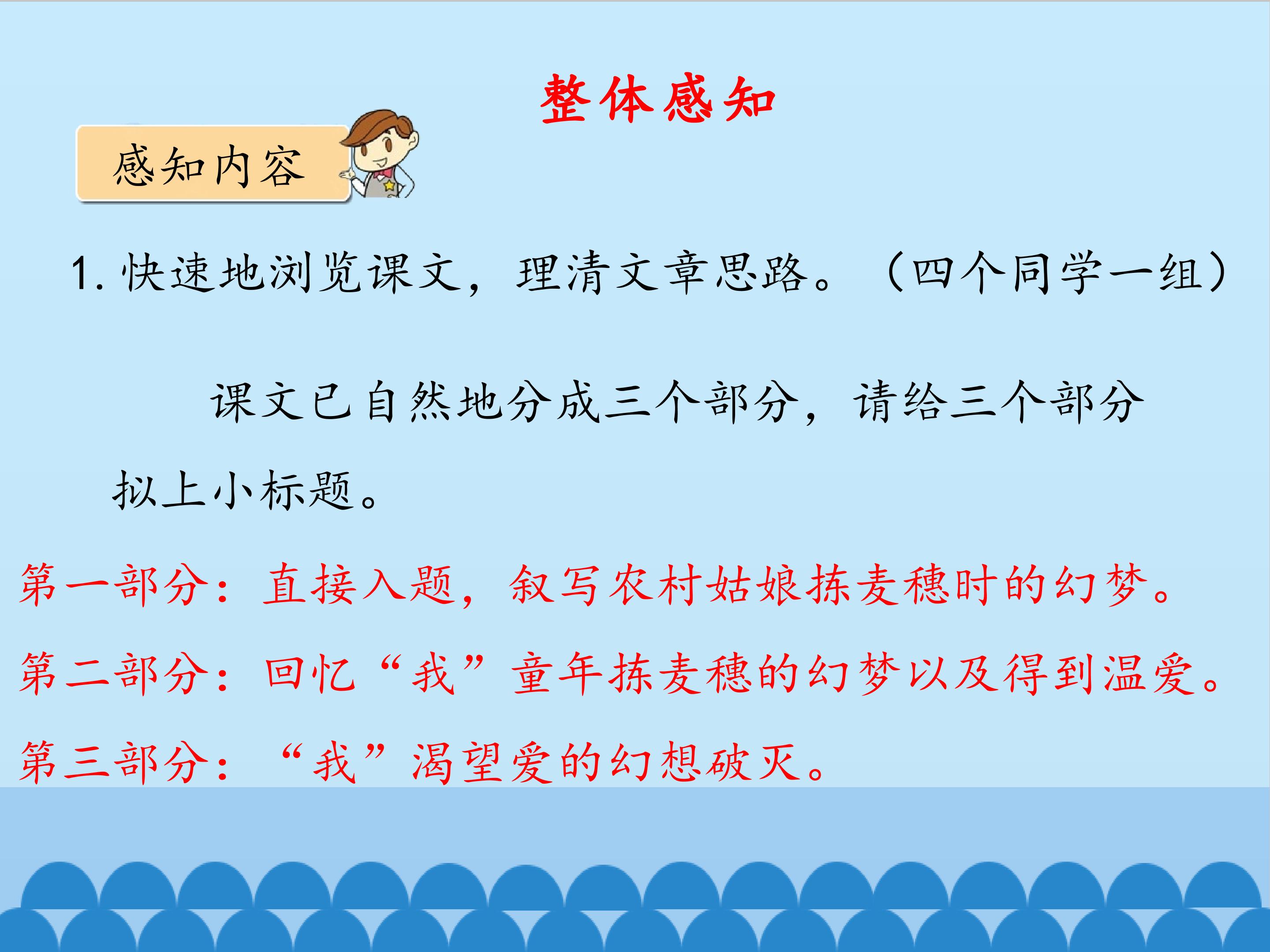 整体感知

感知内容

1.快速地浏览课文，理清文章思路。（四个同学一组）

课文已自然地分成三个部分，请给三个部分拟上小标题。

第一部分：直接入题，叙写农村姑娘拣麦穗时的幻梦。

第二部分：回忆“我”童年拣麦穗的幻梦以及得到温爱。

第三部分：“我”渴望爱的幻想破灭。